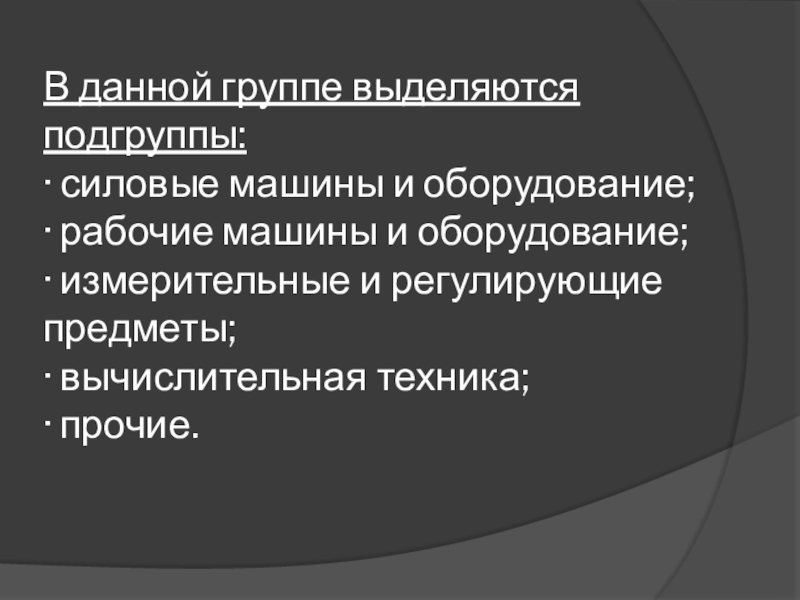 В данной группе выделяются подгруппы:
· силовые машины и оборудование;
· рабочие машины и оборудование;
· измерительные и регулирующие предметы;
· вычислительная техника;
· прочие.